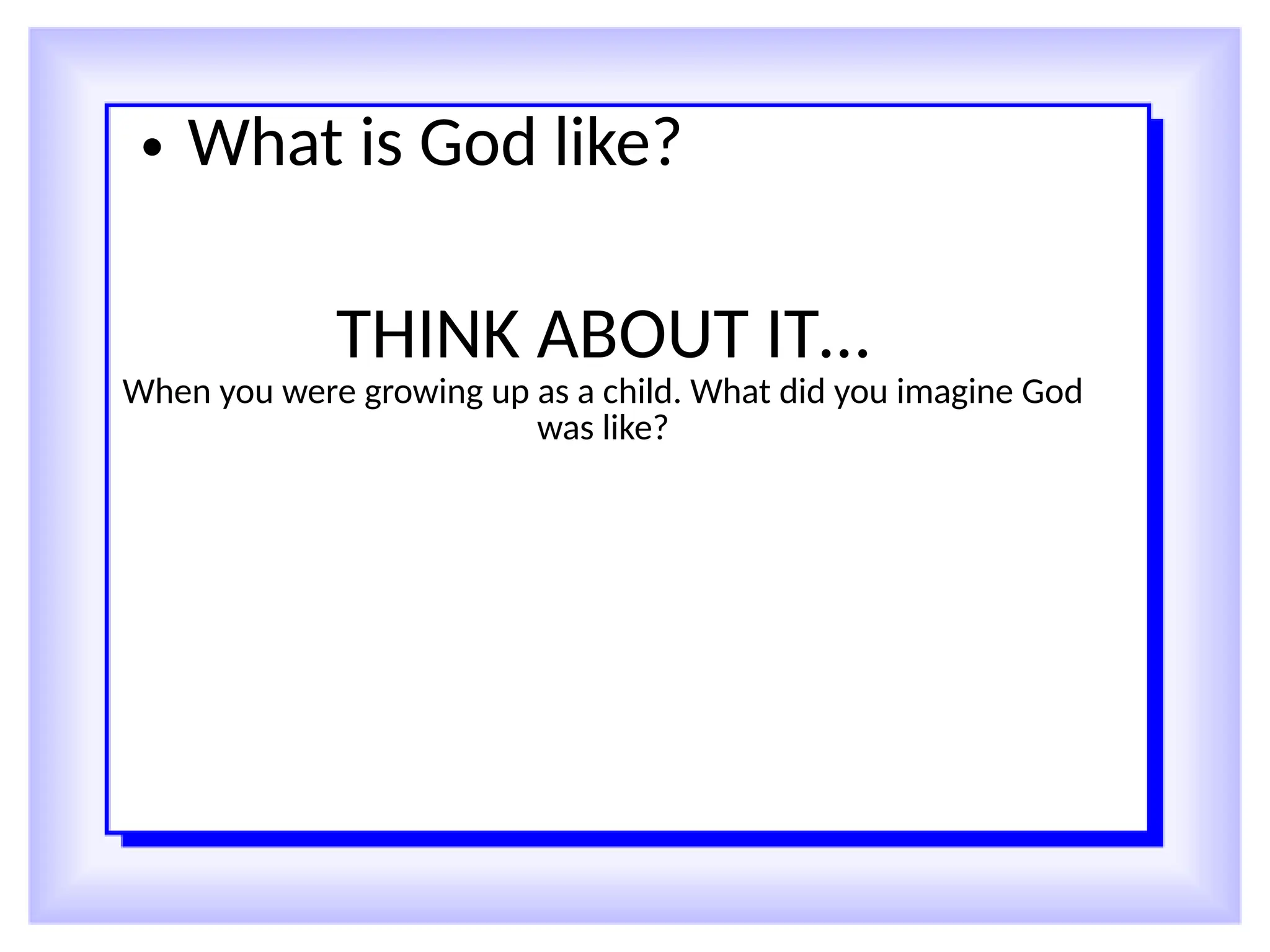 • What is God like?

THINK ABOUT IT…

When you were growing up as a child. What did you imagine God was like?